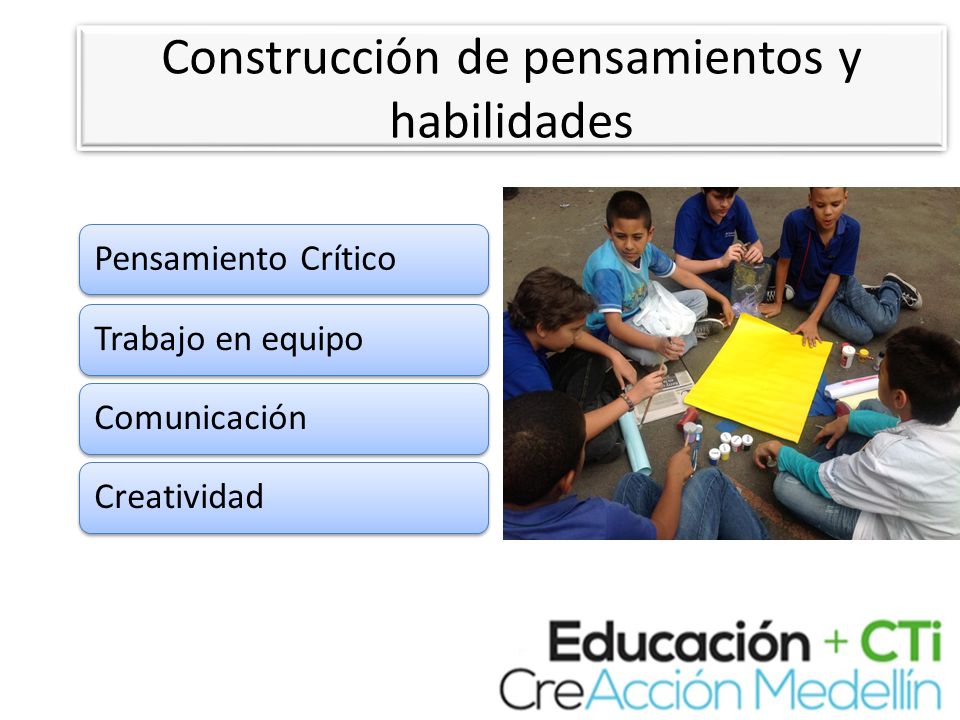 Construcción de pensamientos y habilidades

Pensamiento Crítico

Trabajo en equipo

Comunicación

Creatividad

Educación + CTi
CreAcción Medellín